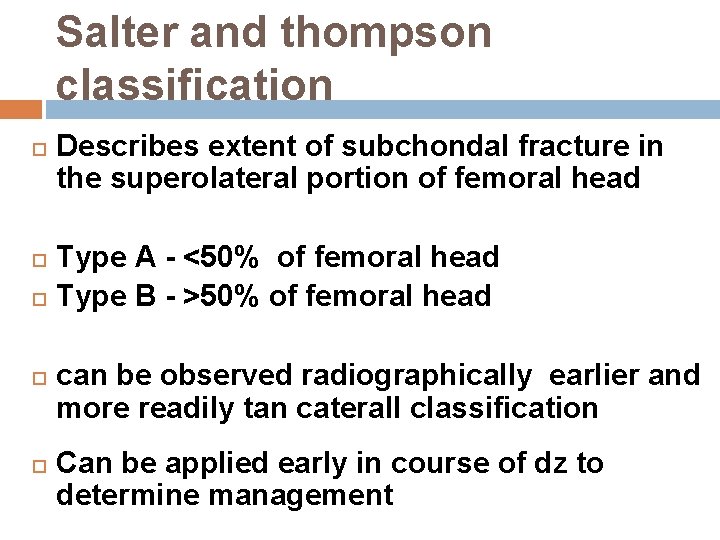 Salter and thompson classification

Describes extent of subchondal fracture in the superolateral portion of femoral head

Type A - <50% of femoral head
Type B - >50% of femoral head

can be observed radiographically earlier and more readily tan caterall classification

Can be applied early in course of dz to determine management